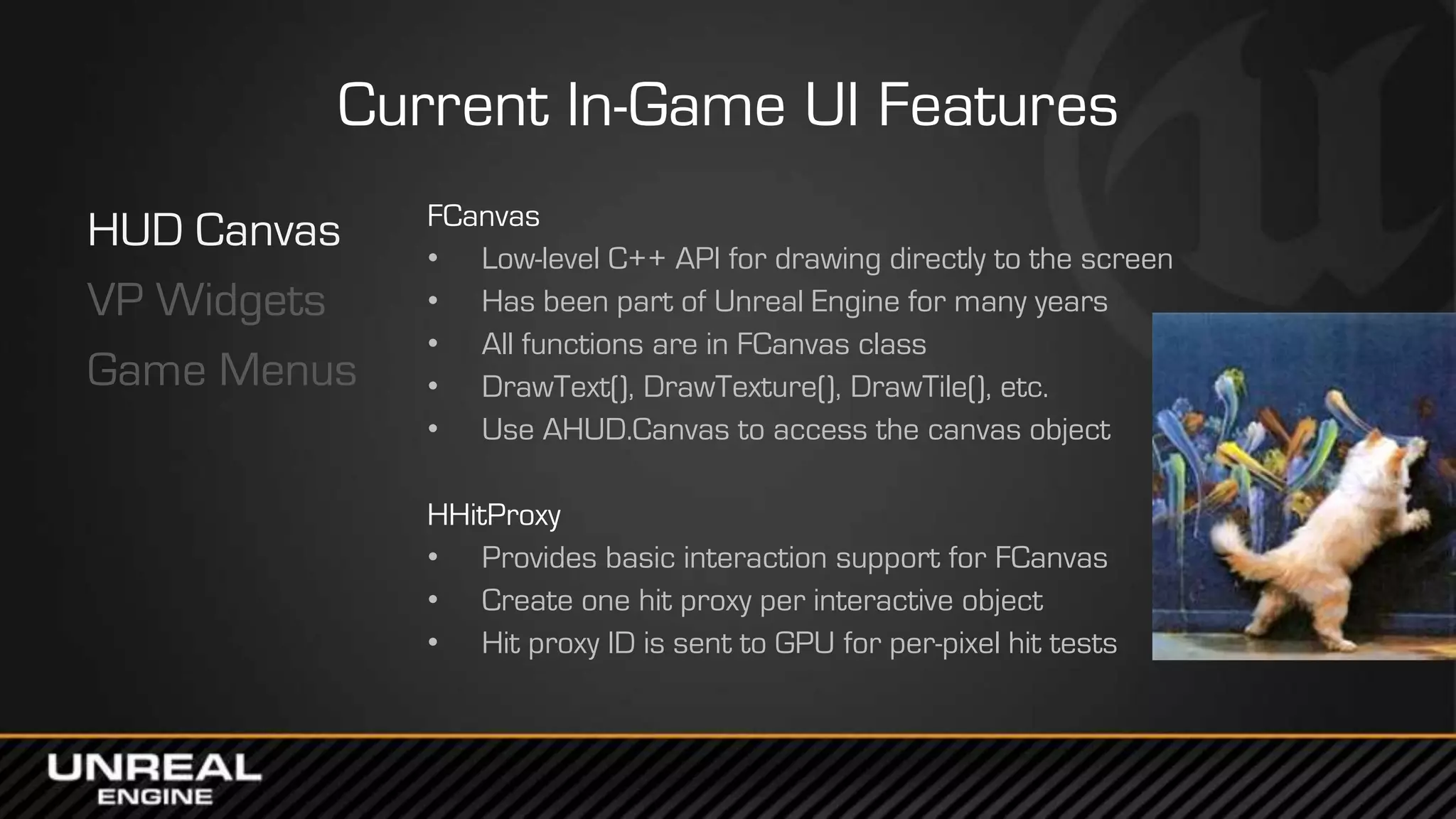 Current In-Game UI Features

HUD Canvas
VP Widgets
Game Menus

FCanvas
• Low-level C++ API for drawing directly to the screen
• Has been part of Unreal Engine for many years
• All functions are in FCanvas class
• DrawText(), DrawTexture(), DrawTile(), etc.
• Use AHUD.Canvas to access the canvas object

HHitProxy
• Provides basic interaction support for FCanvas
• Create one hit proxy per interactive object
• Hit proxy ID is sent to GPU for per-pixel hit tests

UNREAL
ENGINE